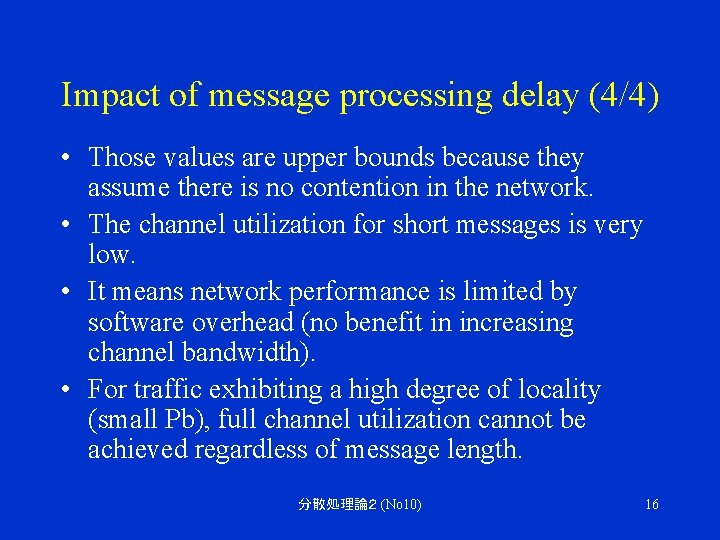 Impact of message processing delay (4/4)

• Those values are upper bounds because they assume there is no contention in the network.

• The channel utilization for short messages is very low.

• It means network performance is limited by software overhead (no benefit in increasing channel bandwidth).

• For traffic exhibiting a high degree of locality (small Pb), full channel utilization cannot be achieved regardless of message length.

分散処理論2 (No10)

16